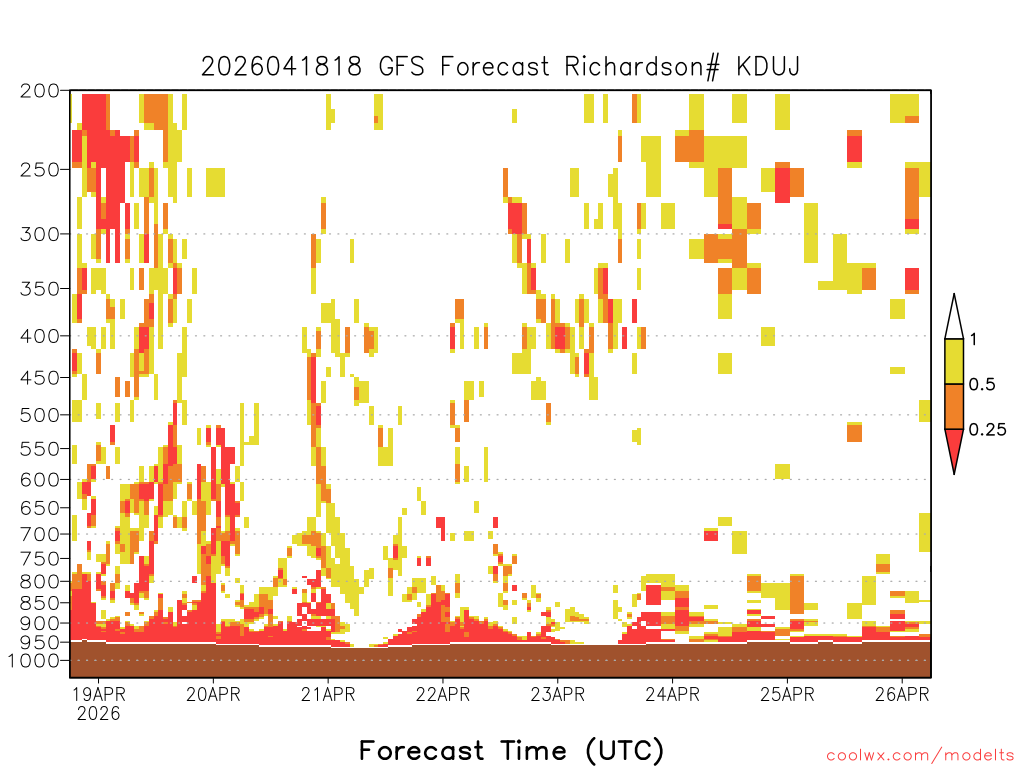 2026041818 GFS Forecast Richardson# KDUJ

200
250
300
350
400
450
500
550
600
650
700
750
800
850
900
950
1000

1
0.5
0.25

19APR
2026
20APR
21APR
22APR
23APR
24APR
25APR
26APR

Forecast Time (UTC)

coolwx.com/modelts